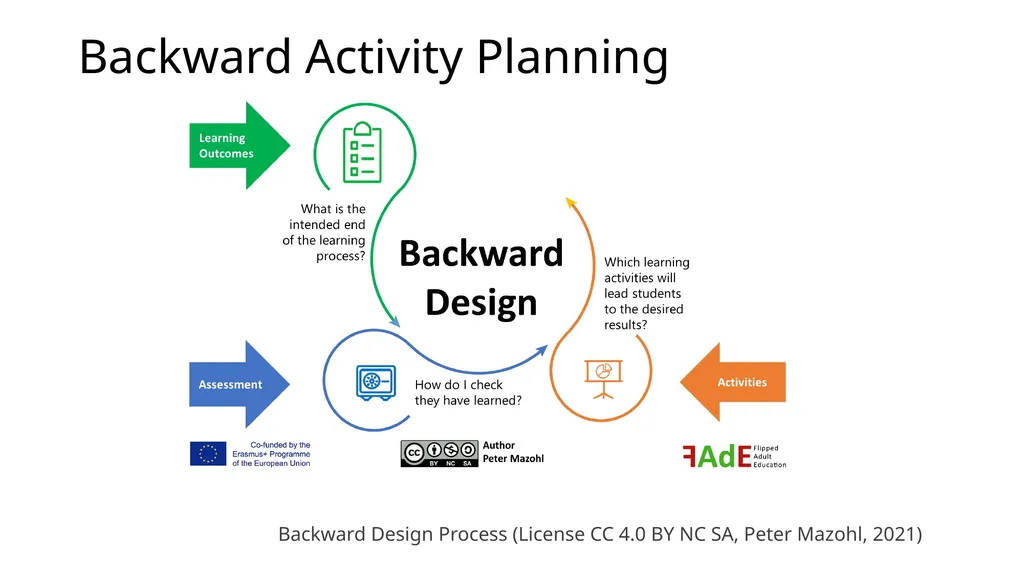 Backward Activity Planning

Learning Outcomes

What is the intended end of the learning process?

Backward Design

Which learning activities will lead students to the desired results?

Assessment

How do I check they have learned?

Activities

Co-funded by the Erasmus+ Programme of the European Union

cc BY NC SA

Author Peter Mazohl

FAdE Flipped Adult Education

Backward Design Process (License CC 4.0 BY NC SA, Peter Mazohl, 2021)